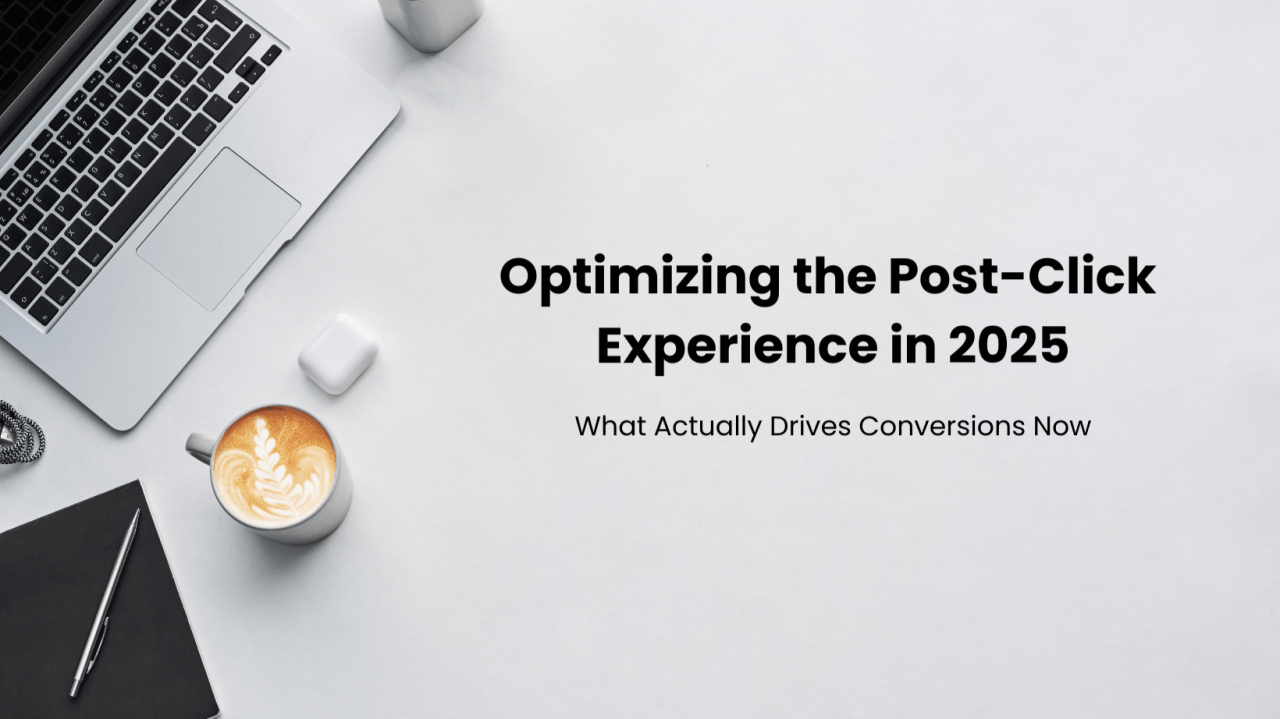 Optimizing the Post-Click Experience in 2025

What Actually Drives Conversions Now